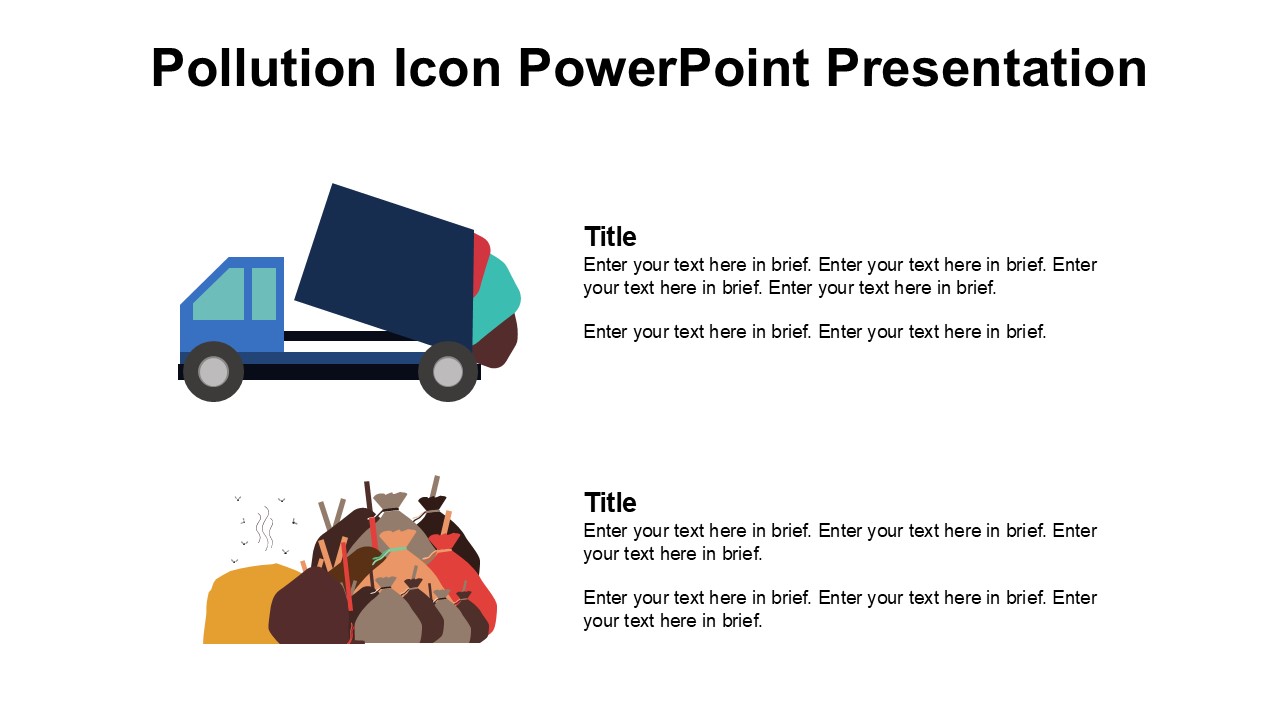 Pollution Icon PowerPoint Presentation

Title
Enter your text here in brief. Enter your text here in brief. Enter your text here in brief. Enter your text here in brief.

Enter your text here in brief. Enter your text here in brief.

Title
Enter your text here in brief. Enter your text here in brief. Enter your text here in brief.

Enter your text here in brief. Enter your text here in brief. Enter your text here in brief.